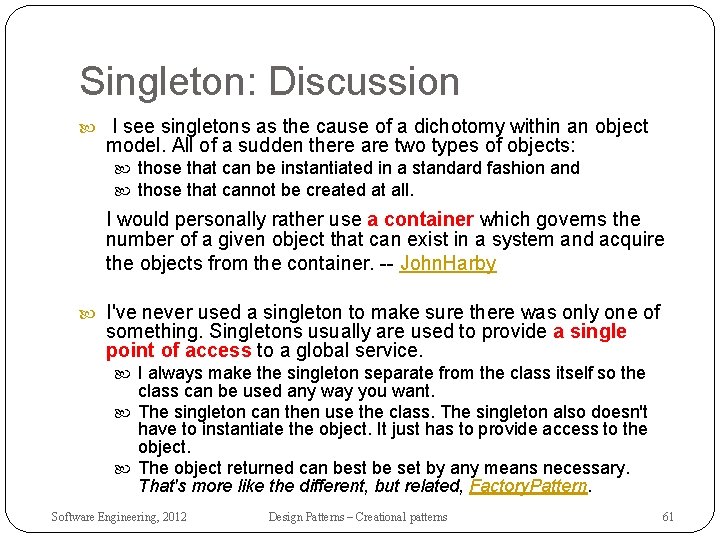 Singleton: Discussion

I see singletons as the cause of a dichotomy within an object model. All of a sudden there are two types of objects:

those that can be instantiated in a standard fashion and

those that cannot be created at all.

I would personally rather use a container which governs the number of a given object that can exist in a system and acquire the objects from the container. -- JohnHarby

I've never used a singleton to make sure there was only one of something. Singletons usually are used to provide a single point of access to a global service.

I always make the singleton separate from the class itself so the class can be used any way you want.

The singleton can then use the class. The singleton also doesn't have to instantiate the object. It just has to provide access to the object.

The object returned can best be set by any means necessary. That's more like the different, but related, FactoryPattern.

Software Engineering, 2012 Design Patterns – Creational patterns 61